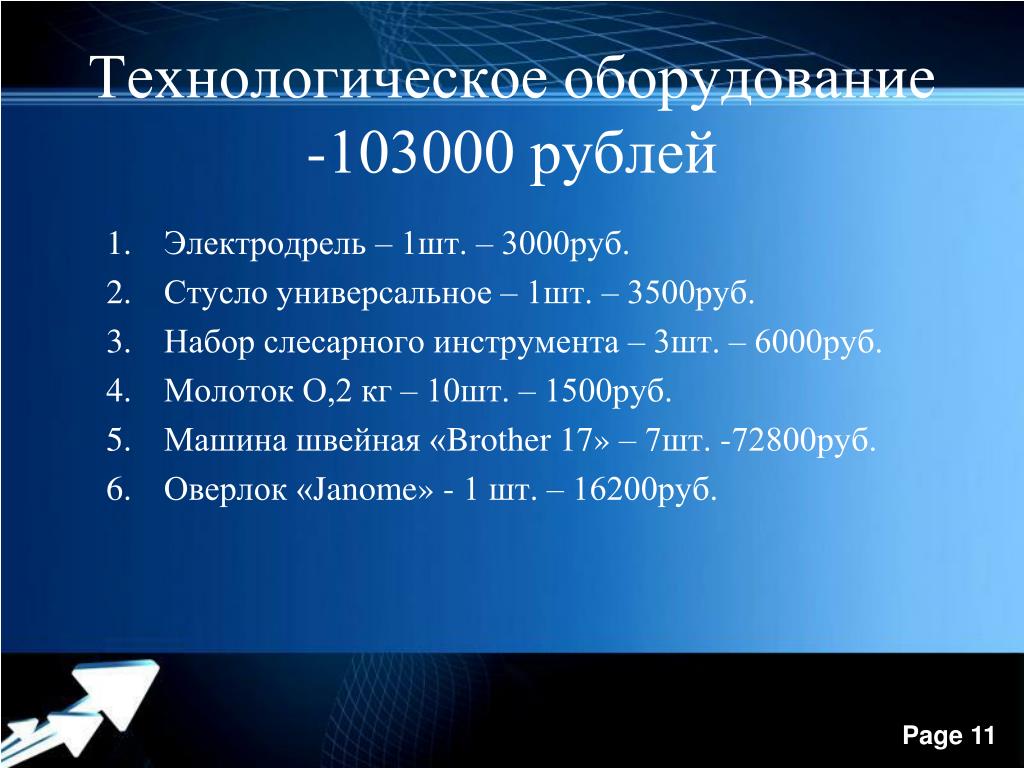 Технологическое оборудование -103000 рублей

1. Электродрель – 1шт. – 3000руб.
2. Стусло универсальное – 1шт. – 3500руб.
3. Набор слесарного инструмента – 3шт. – 6000руб.
4. Молоток О,2 кг – 10шт. – 1500руб.
5. Машина швейная «Brother 17» – 7шт. -72800руб.
6. Оверлок «Janome» - 1 шт. – 16200руб.

Page 11